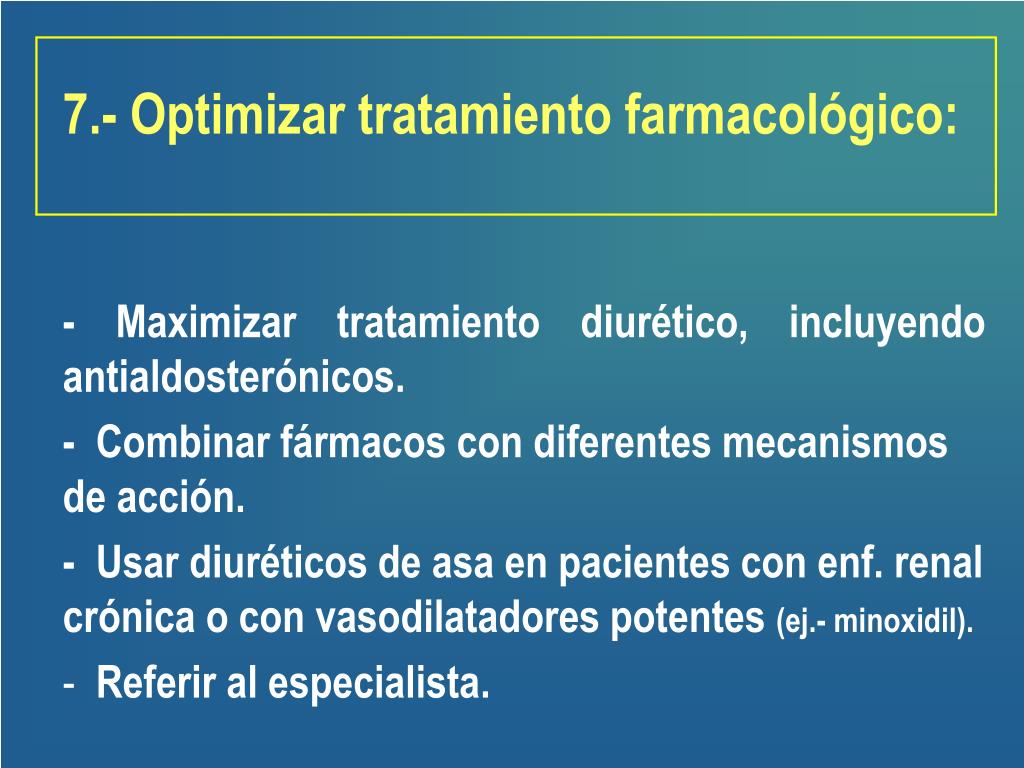 7.- Optimizar tratamiento farmacológico:

- Maximizar tratamiento diurético, incluyendo antialdosterónicos.

- Combinar fármacos con diferentes mecanismos de acción.

- Usar diuréticos de asa en pacientes con enf. renal crónica o con vasodilatadores potentes (ej.- minoxidil).

- Referir al especialista.